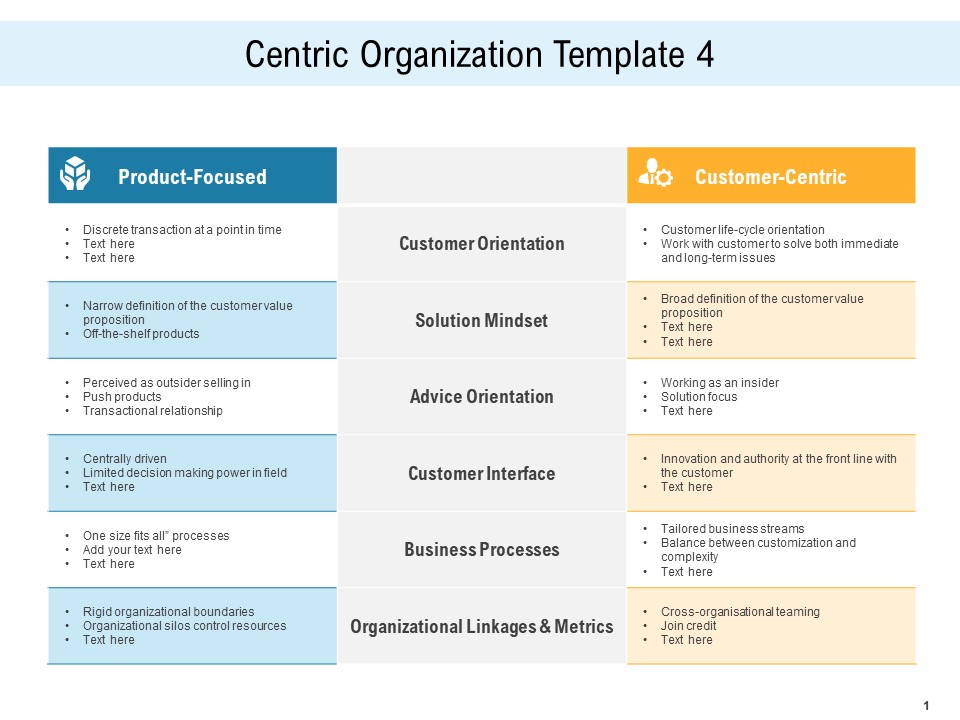 Centric Organization Template 4

| Product-Focused | | Customer-Centric |
|---|---|---|
| • Discrete transaction at a point in time • Text here • Text here | Customer Orientation | • Customer life-cycle orientation • Work with customer to solve both immediate and long-term issues |
| • Narrow definition of the customer value proposition • Off-the-shelf products | Solution Mindset | • Broad definition of the customer value proposition • Text here • Text here |
| • Perceived as outsider selling in • Push products • Transactional relationship | Advice Orientation | • Working as an insider • Solution focus • Text here |
| • Centrally driven • Limited decision making power in field • Text here | Customer Interface | • Innovation and authority at the front line with the customer • Text here |
| • One size fits all" processes • Add your text here • Text here | Business Processes | • Tailored business streams • Balance between customization and complexity • Text here |
| • Rigid organizational boundaries • Organizational silos control resources • Text here | Organizational Linkages & Metrics | • Cross-organisational teaming • Join credit • Text here |

1